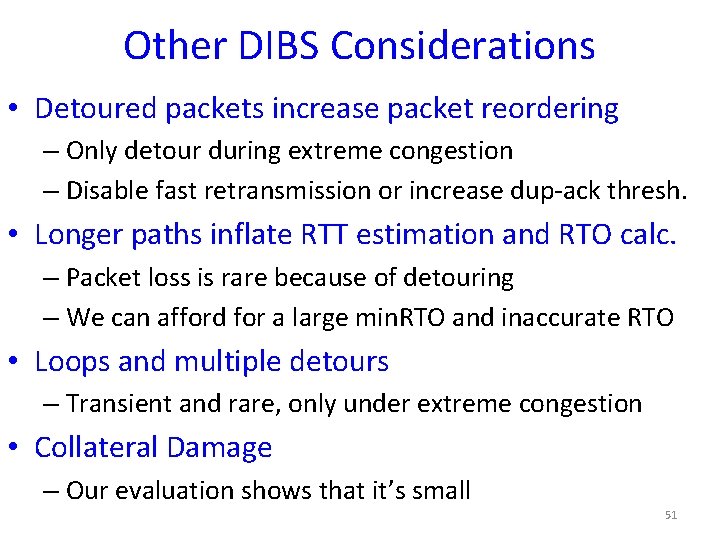 Other DIBS Considerations

• Detoured packets increase packet reordering
– Only detour during extreme congestion
– Disable fast retransmission or increase dup-ack thresh.

• Longer paths inflate RTT estimation and RTO calc.
– Packet loss is rare because of detouring
– We can afford for a large minRTO and inaccurate RTO

• Loops and multiple detours
– Transient and rare, only under extreme congestion

• Collateral Damage
– Our evaluation shows that it's small

51